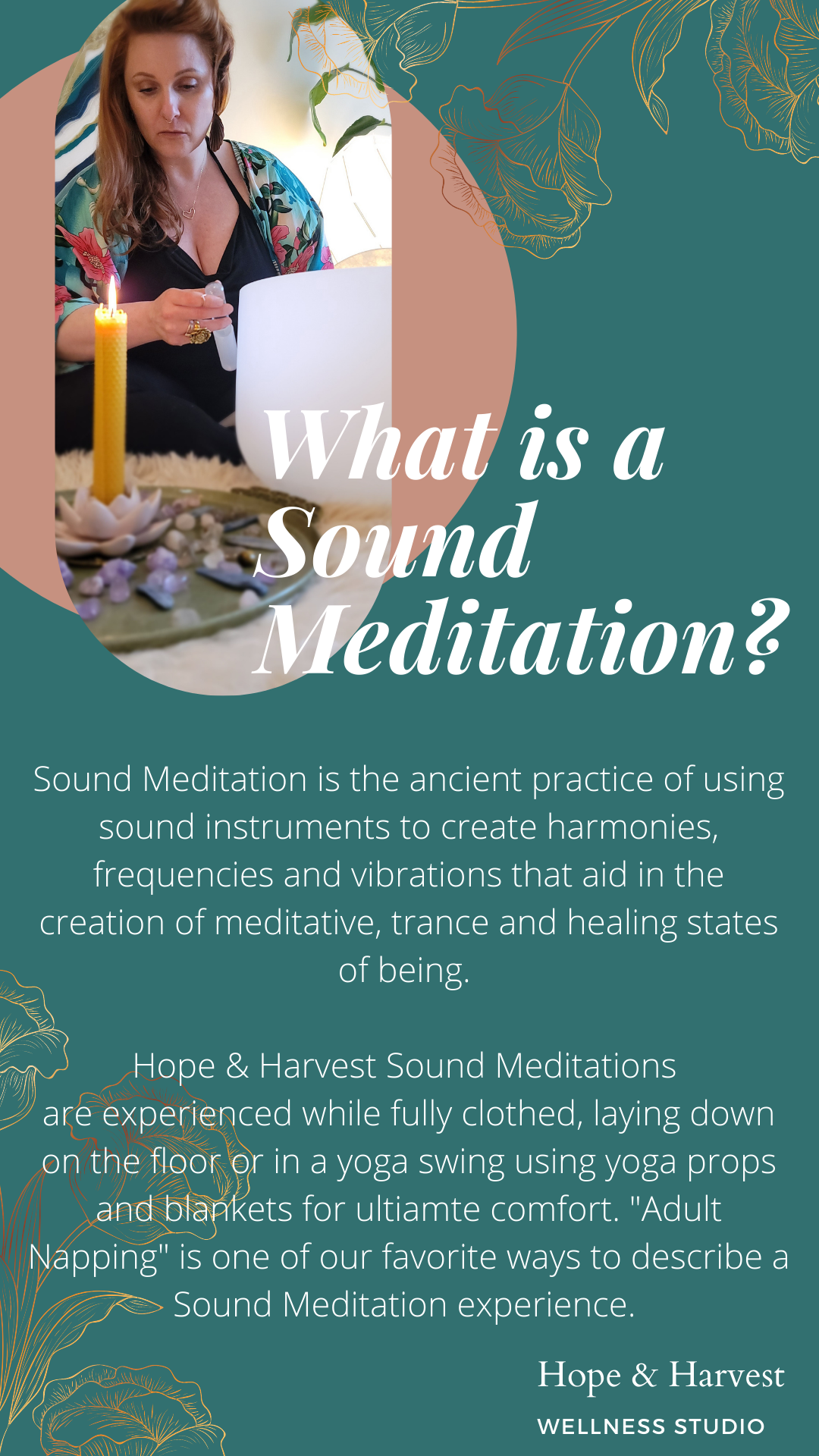 What is a Sound Meditation?

Sound Meditation is the ancient practice of using sound instruments to create harmonies, frequencies and vibrations that aid in the creation of meditative, trance and healing states of being.

Hope & Harvest Sound Meditations are experienced while fully clothed, laying down on the floor or in a yoga swing using yoga props and blankets for ultiamte comfort. "Adult Napping" is one of our favorite ways to describe a Sound Meditation experience.

Hope & Harvest
WELLNESS STUDIO